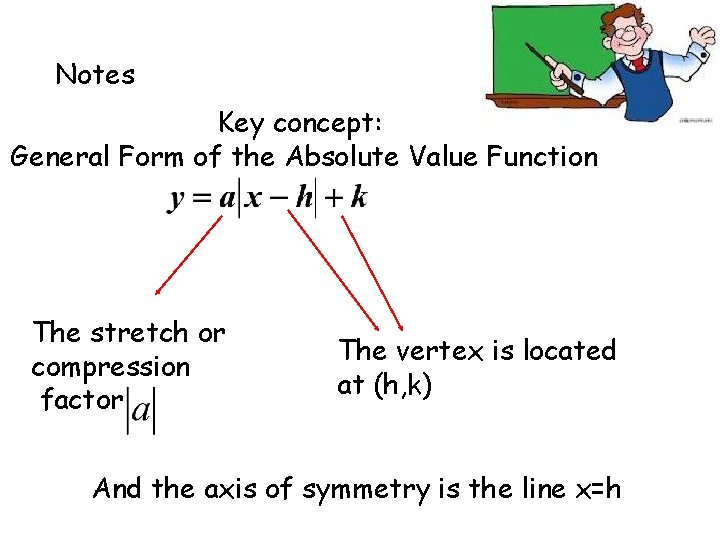 Notes

Key concept:
General Form of the Absolute Value Function

$y = a|x - h| + k$

The stretch or compression factor $|a|$

The vertex is located at (h,k)

And the axis of symmetry is the line x=h